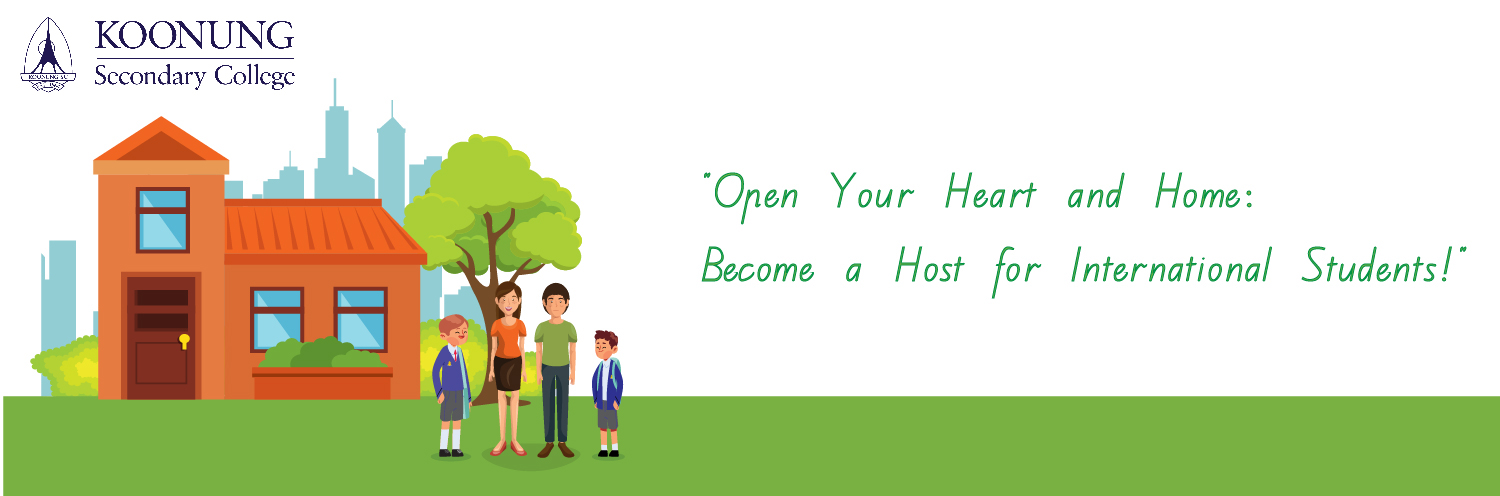 KOONUNG
Secondary College

"Open Your Heart and Home:
Become a Host for International Students!"